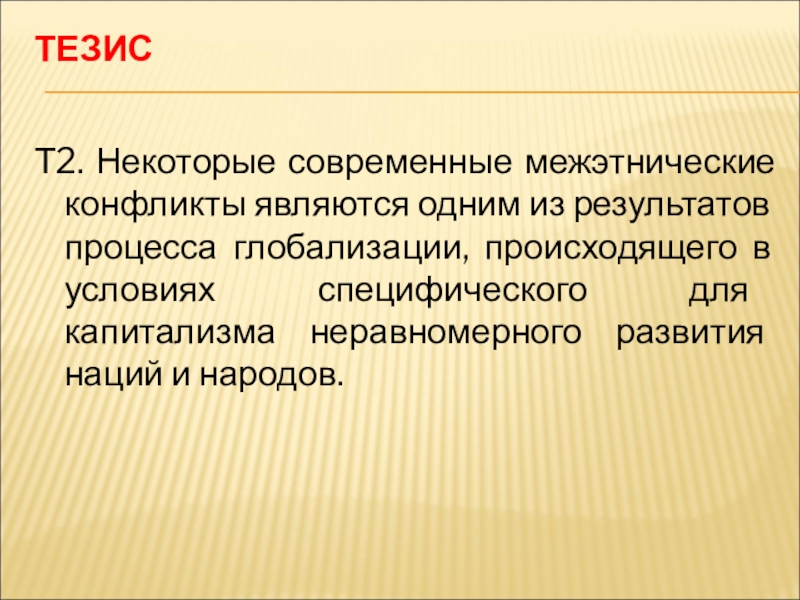 ТЕЗИС

Т2. Некоторые современные межэтнические конфликты являются одним из результатов процесса глобализации, происходящего в условиях специфического для капитализма неравномерного развития наций и народов.